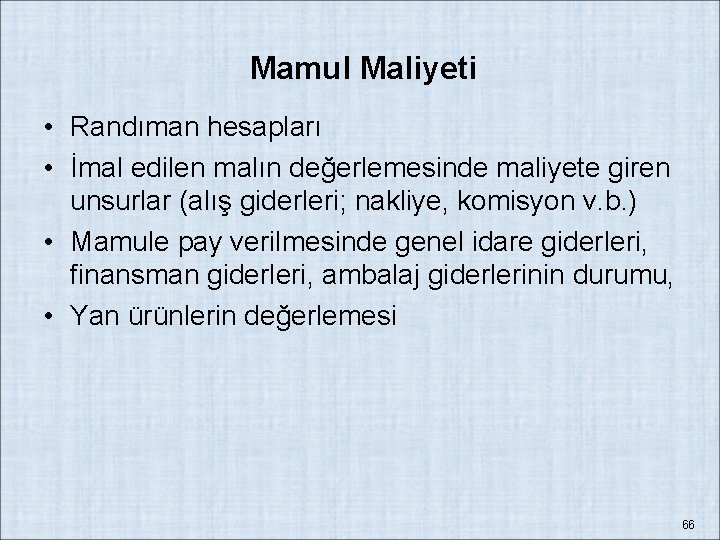 Mamul Maliyeti

• Randıman hesapları
• İmal edilen malın değerlemesinde maliyete giren unsurlar (alış giderleri; nakliye, komisyon v.b.)
• Mamule pay verilmesinde genel idare giderleri, finansman giderleri, ambalaj giderlerinin durumu,
• Yan ürünlerin değerlemesi

66